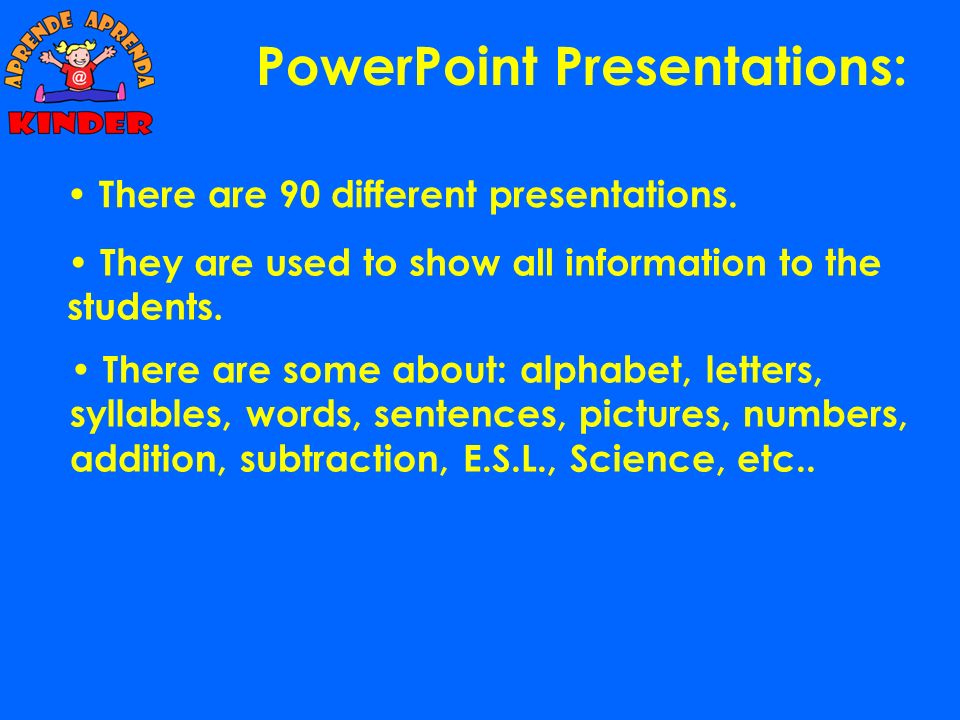 APRENDE APRENDA
@
KINDER

PowerPoint Presentations:

• There are 90 different presentations.

• They are used to show all information to the students.

• There are some about: alphabet, letters, syllables, words, sentences, pictures, numbers, addition, subtraction, E.S.L., Science, etc..